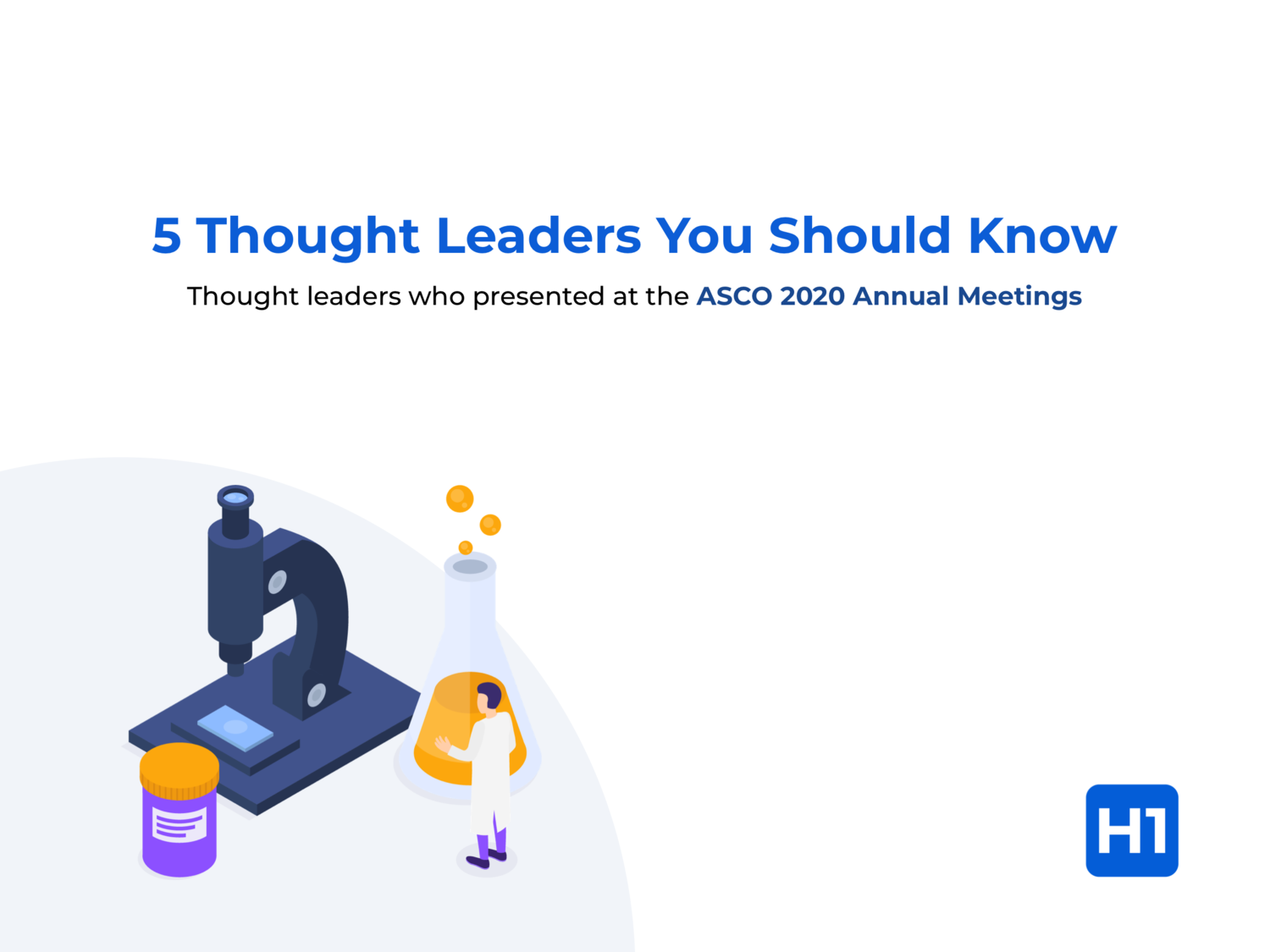 5 Thought Leaders You Should Know

Thought leaders who presented at the ASCO 2020 Annual Meetings

H1